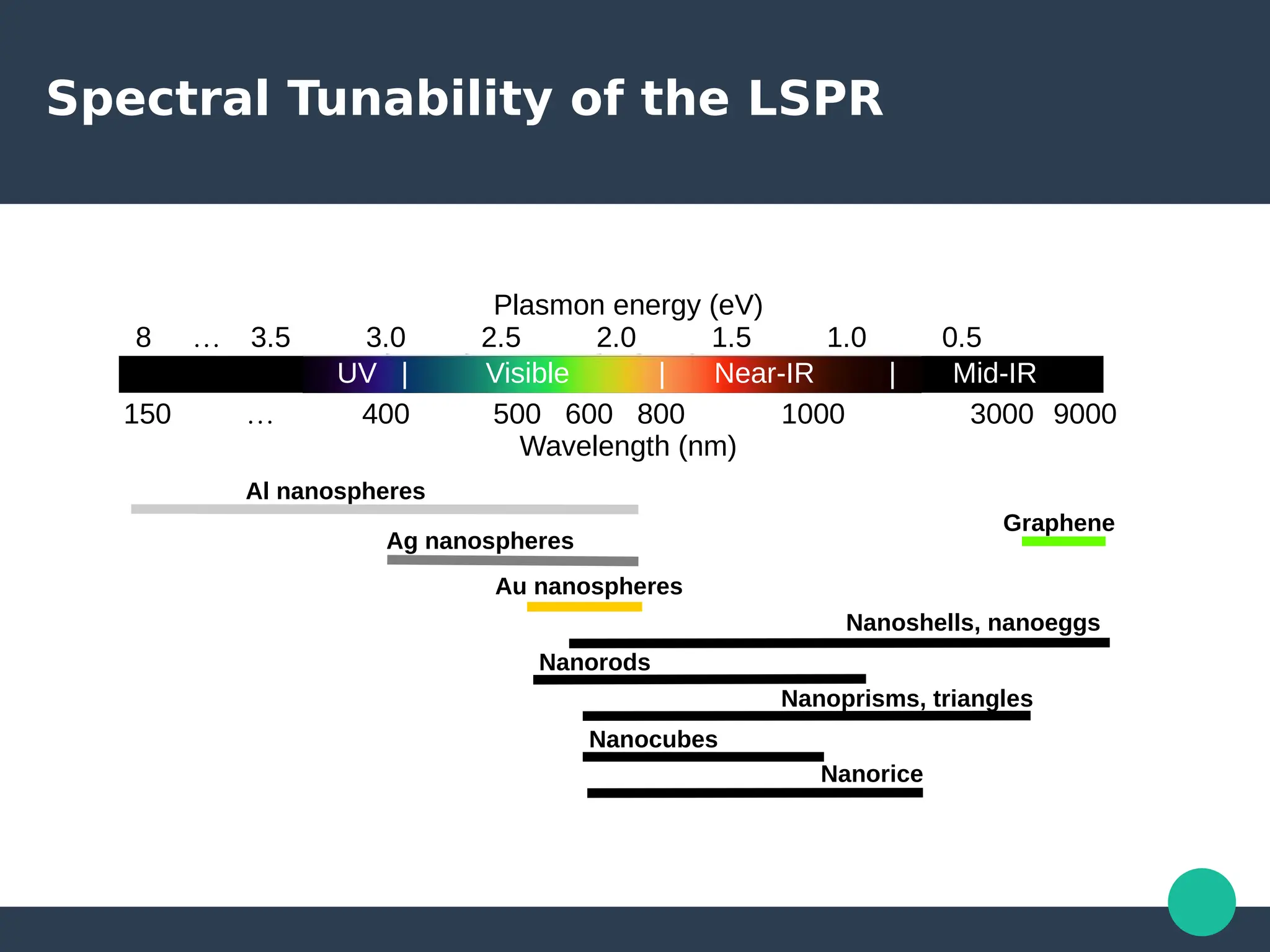 Spectral Tunability of the LSPR

Plasmon energy (eV)

8 … 3.5 3.0 2.5 2.0 1.5 1.0 0.5

UV | Visible | Near-IR | Mid-IR

150 … 400 500 600 800 1000 3000 9000

Wavelength (nm)

Al nanospheres

Graphene

Ag nanospheres

Au nanospheres

Nanoshells, nanoeggs

Nanorods

Nanoprisms, triangles

Nanocubes

Nanorice